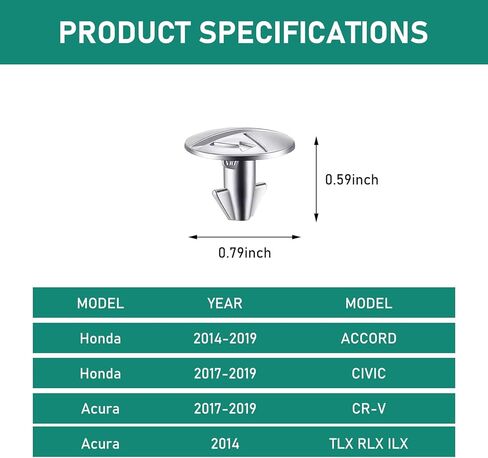 PRODUCT SPECIFICATIONS

0.59inch

0.79inch

| MODEL | YEAR | MODEL |
|---|---|---|
| Honda | 2014-2019 | ACCORD |
| Honda | 2017-2019 | CIVIC |
| Acura | 2017-2019 | CR-V |
| Acura | 2014 | TLX RLX ILX |